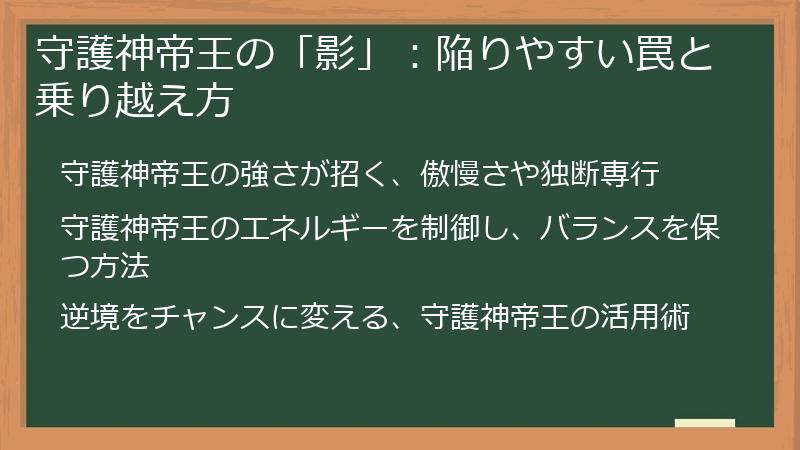 守護神帝王の「影」：陥りやすい罠と乗り越え方

守護神帝王の強さが招く、傲慢さや独断専行

守護神帝王のエネルギーを制御し、バランスを保つ方法

逆境をチャンスに変える、守護神帝王の活用術